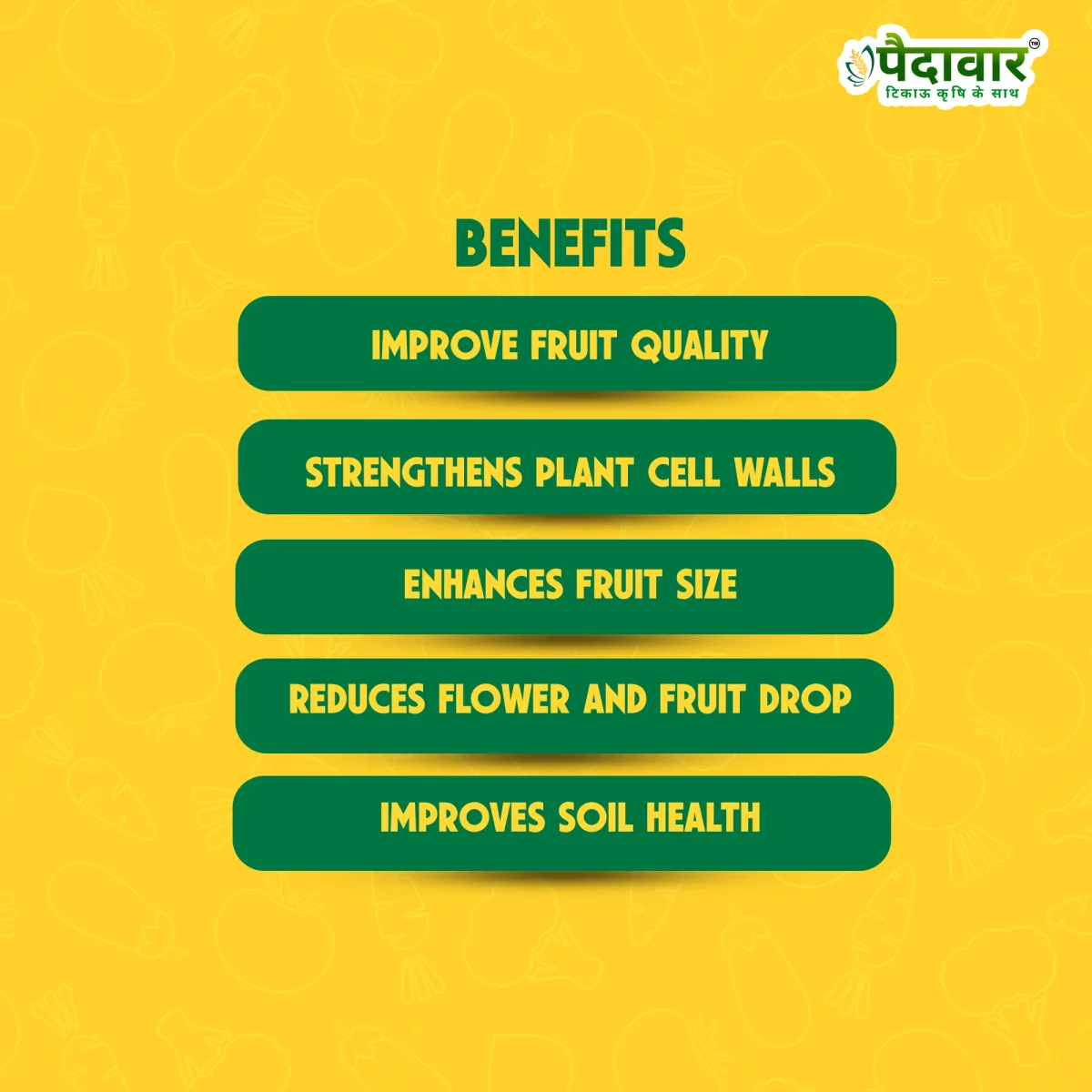 पैदावार™
टिकाऊ कृषि के साथ

BENEFITS

IMPROVE FRUIT QUALITY

STRENGTHENS PLANT CELL WALLS

ENHANCES FRUIT SIZE

REDUCES FLOWER AND FRUIT DROP

IMPROVES SOIL HEALTH